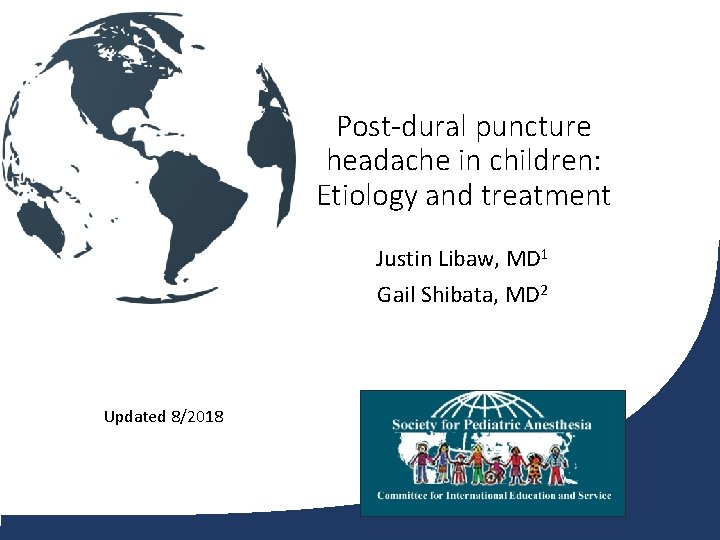 Post-dural puncture headache in children: Etiology and treatment

Justin Libaw, MD$^1$

Gail Shibata, MD$^2$

Updated 8/2018

Society for Pediatric Anesthesia

Committee for International Education and Service